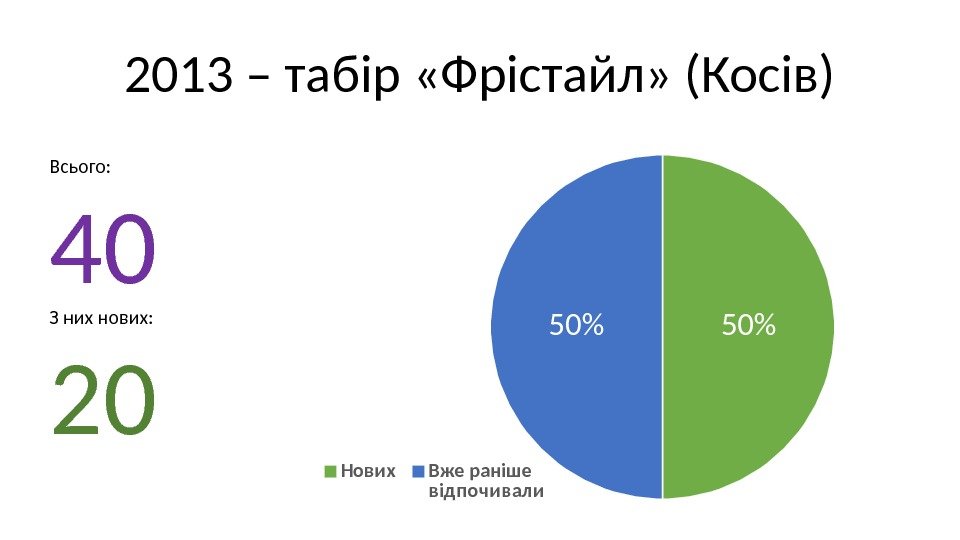 2013 – табір «Фрістайл» (Косів)

Всього:

40

З них нових:

20

50%

50%

Нових

Вже раніше відпочивали